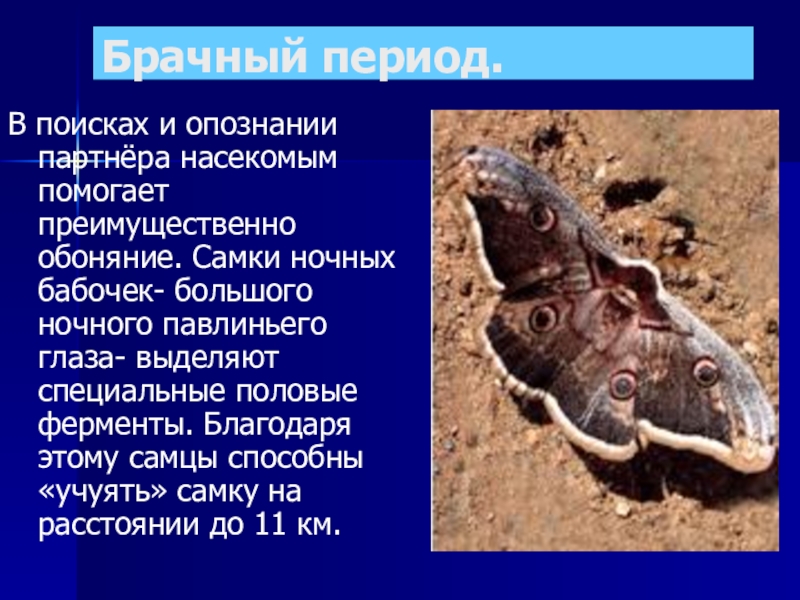 Брачный период.

В поисках и опознании партнёра насекомым помогает преимущественно обоняние. Самки ночных бабочек- большого ночного павлиньего глаза- выделяют специальные половые ферменты. Благодаря этому самцы способны «учуять» самку на расстоянии до 11 км.